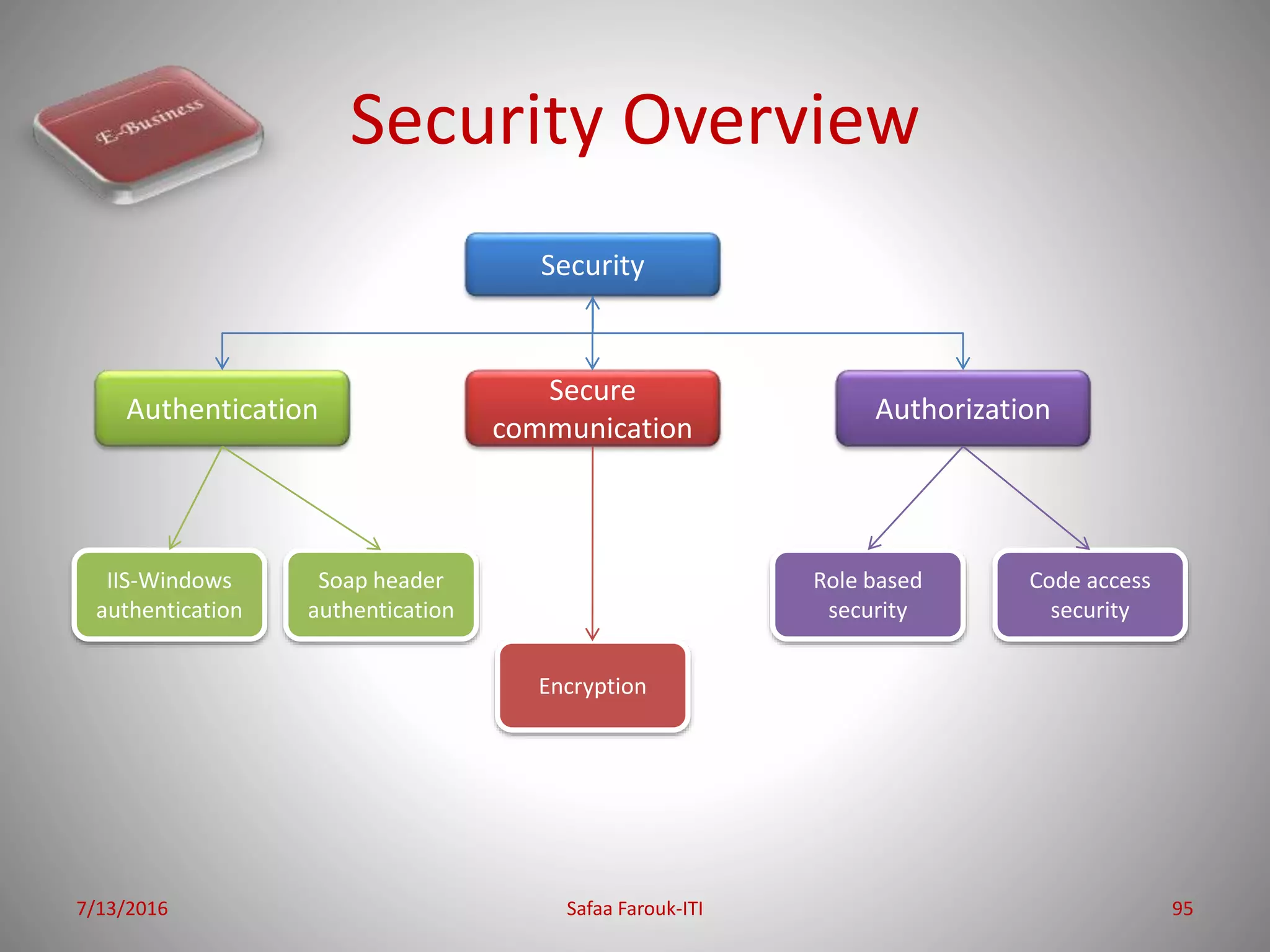 E-Business

Security Overview

Security

Authentication

Secure communication

Authorization

IIS-Windows authentication

Soap header authentication

Encryption

Role based security

Code access security

7/13/2016

Safaa Farouk-ITI

95